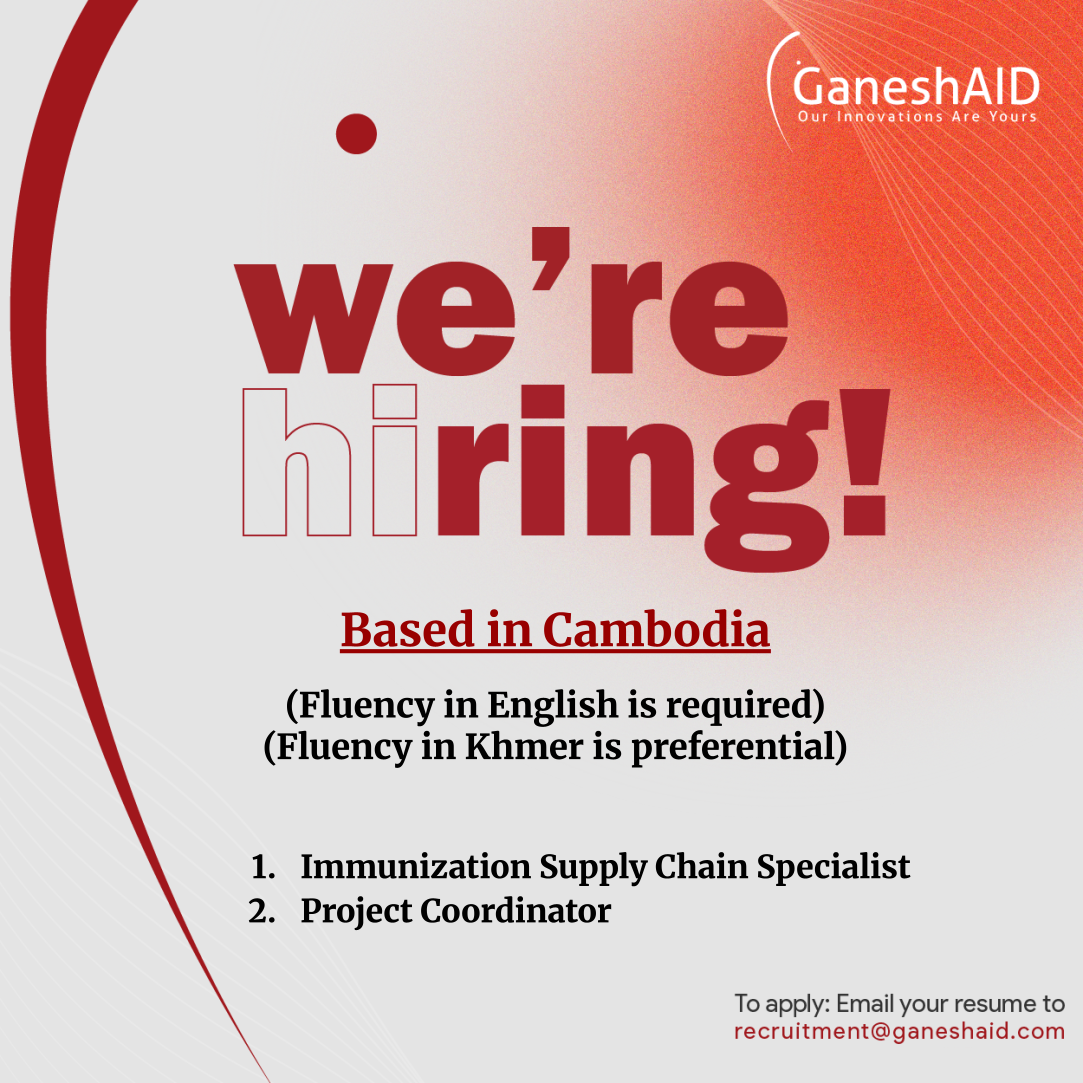 GaneshAID
Our Innovations Are Yours

we're hiring!

Based in Cambodia

(Fluency in English is required)
(Fluency in Khmer is preferential)

1. Immunization Supply Chain Specialist
2. Project Coordinator

To apply: Email your resume to
recruitment@ganeshaid.com